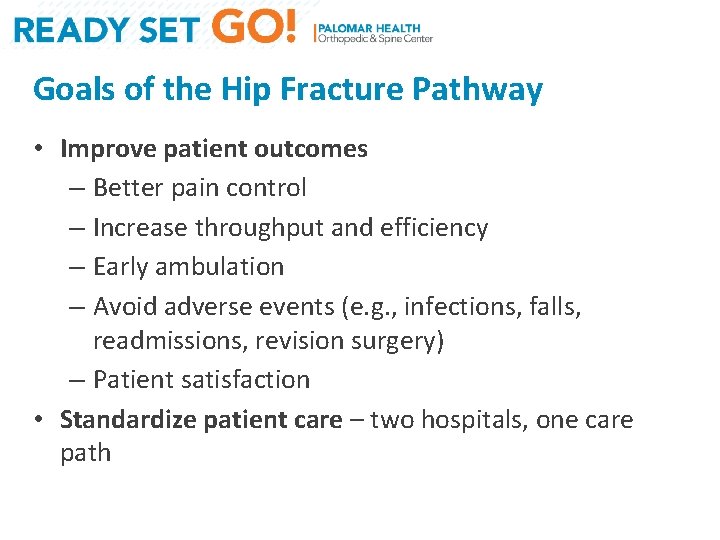 READY SET GO! PALOMAR HEALTH Orthopedic & Spine Center

Goals of the Hip Fracture Pathway

• Improve patient outcomes
– Better pain control
– Increase throughput and efficiency
– Early ambulation
– Avoid adverse events (e.g., infections, falls, readmissions, revision surgery)
– Patient satisfaction
• Standardize patient care – two hospitals, one care path